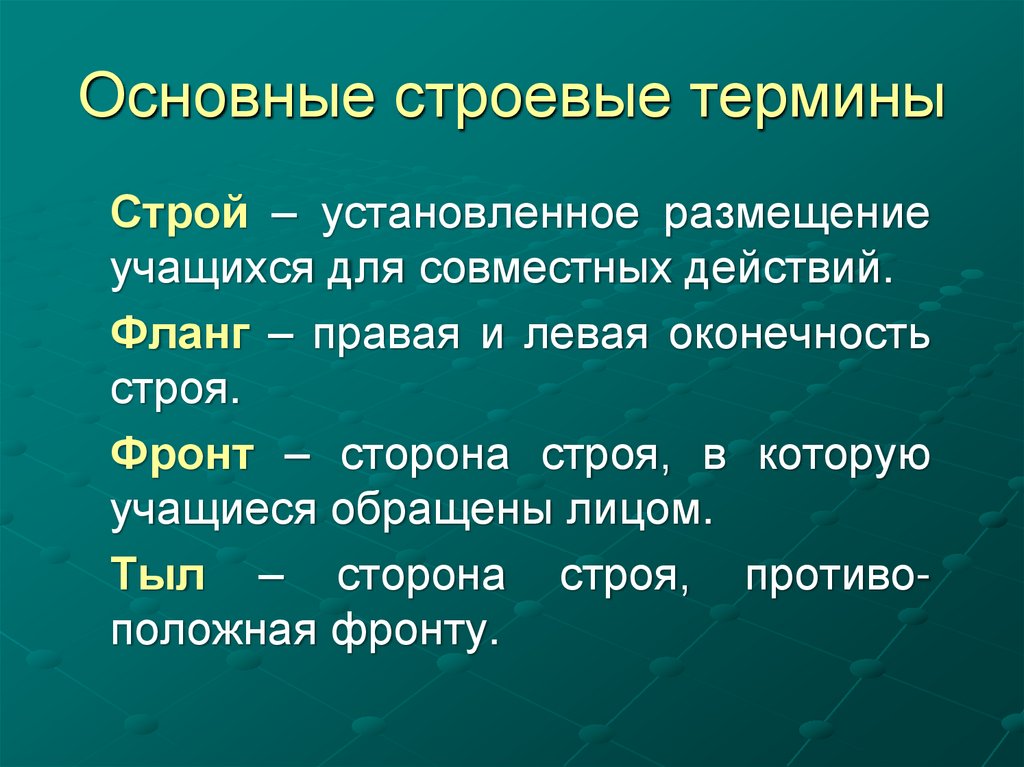 Основные строевые термины

Строй – установленное размещение учащихся для совместных действий.

Фланг – правая и левая оконечность строя.

Фронт – сторона строя, в которую учащиеся обращены лицом.

Тыл – сторона строя, противоположная фронту.